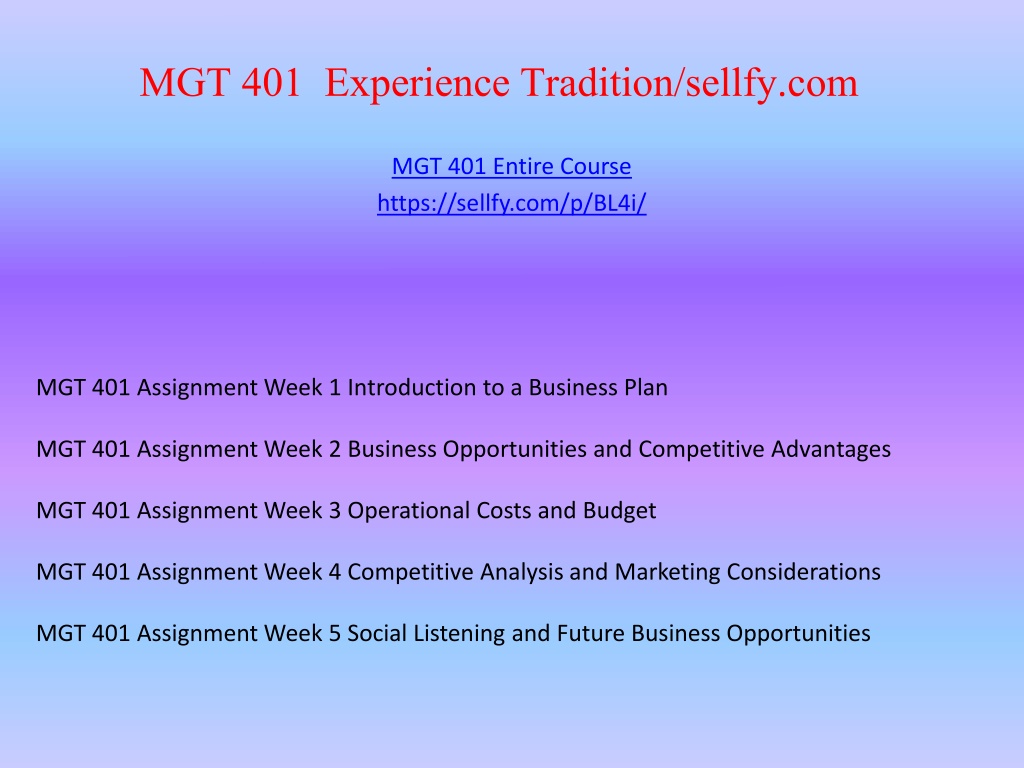 MGT 401 Experience Tradition/sellfy.com

MGT 401 Entire Course
https://sellfy.com/p/BL4i/

MGT 401 Assignment Week 1 Introduction to a Business Plan

MGT 401 Assignment Week 2 Business Opportunities and Competitive Advantages

MGT 401 Assignment Week 3 Operational Costs and Budget

MGT 401 Assignment Week 4 Competitive Analysis and Marketing Considerations

MGT 401 Assignment Week 5 Social Listening and Future Business Opportunities